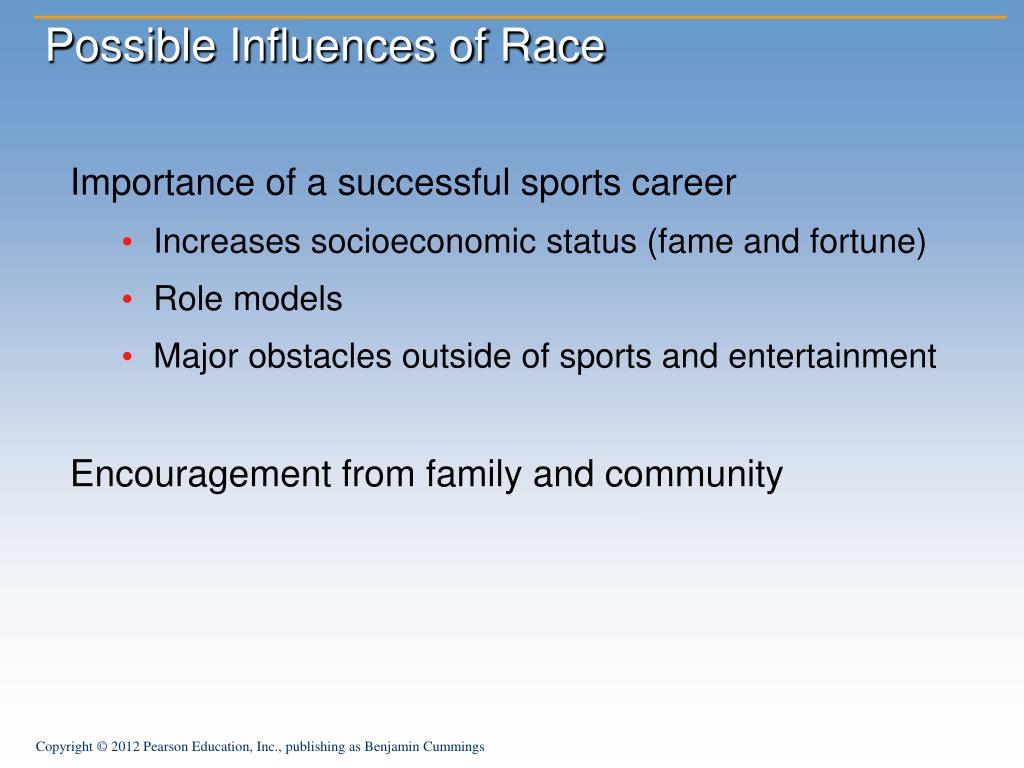 Possible Influences of Race

Importance of a successful sports career

• Increases socioeconomic status (fame and fortune)
• Role models
• Major obstacles outside of sports and entertainment

Encouragement from family and community

Copyright © 2012 Pearson Education, Inc., publishing as Benjamin Cummings